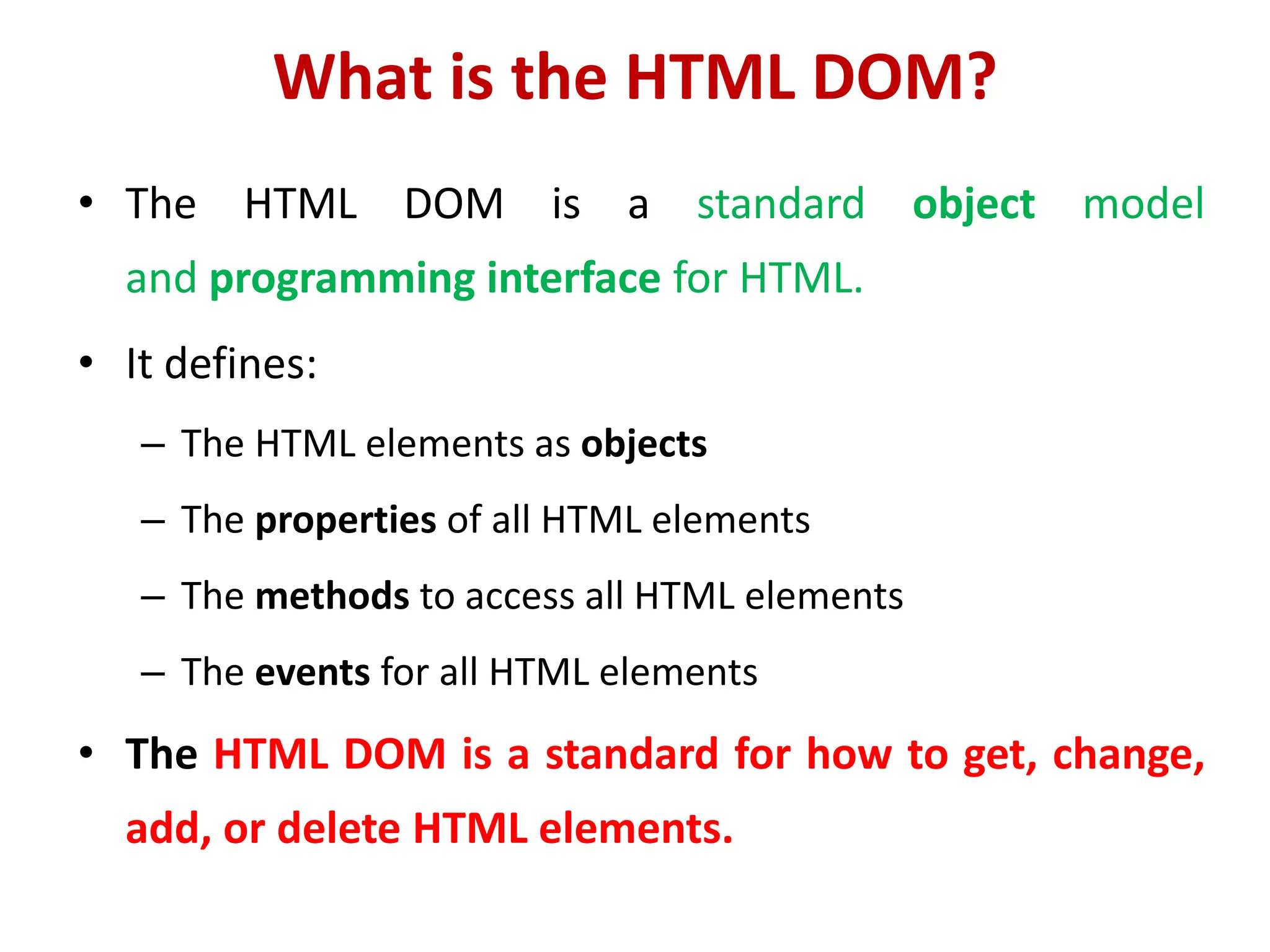 What is the HTML DOM?

• The HTML DOM is a standard object model and programming interface for HTML.

• It defines:

– The HTML elements as objects

– The properties of all HTML elements

– The methods to access all HTML elements

– The events for all HTML elements

• The HTML DOM is a standard for how to get, change, add, or delete HTML elements.